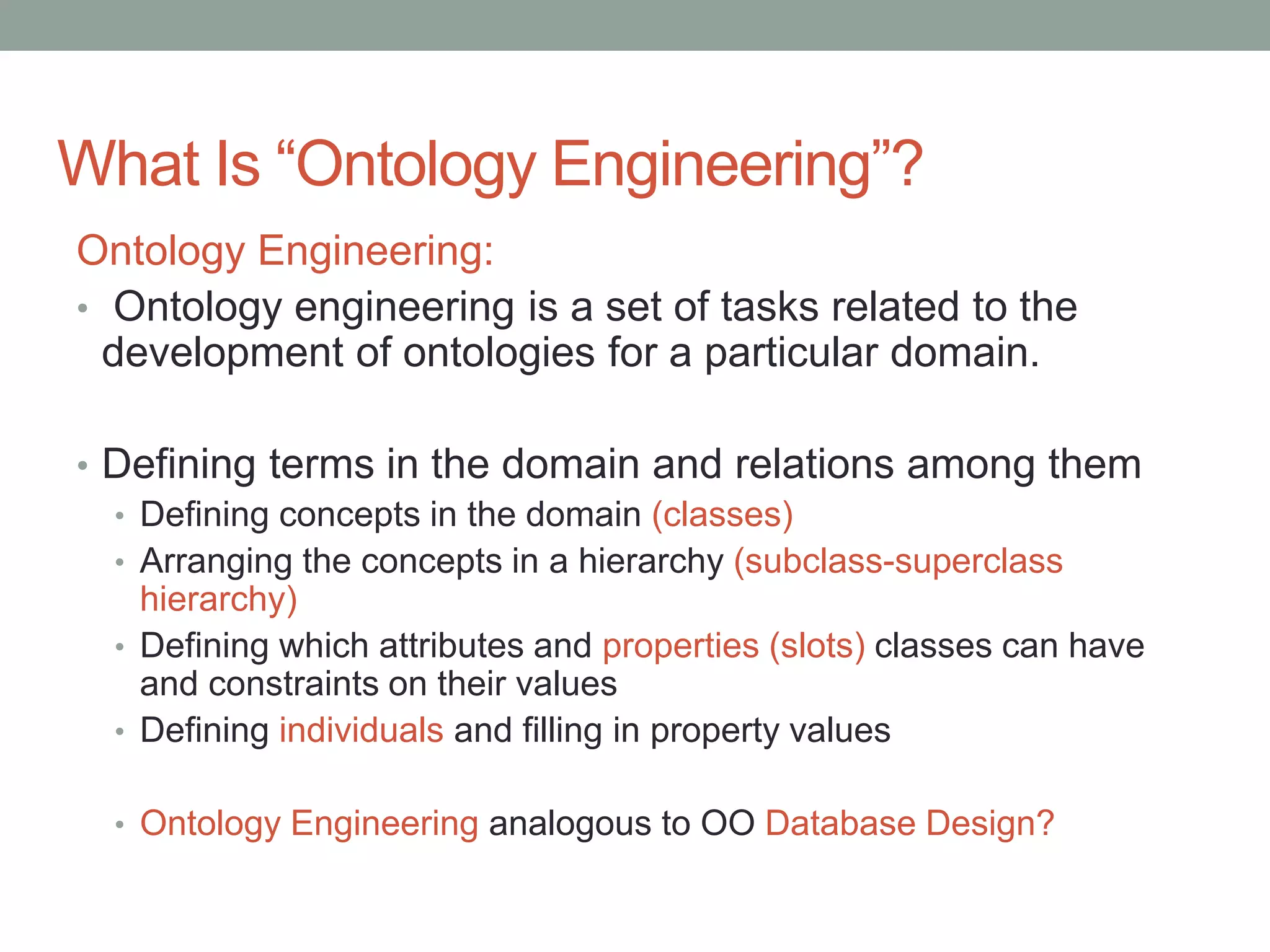 What Is “Ontology Engineering”?

Ontology Engineering:

• Ontology engineering is a set of tasks related to the development of ontologies for a particular domain.

• Defining terms in the domain and relations among them
  • Defining concepts in the domain (classes)
  • Arranging the concepts in a hierarchy (subclass-superclass hierarchy)
  • Defining which attributes and properties (slots) classes can have and constraints on their values
  • Defining individuals and filling in property values

  • Ontology Engineering analogous to OO Database Design?